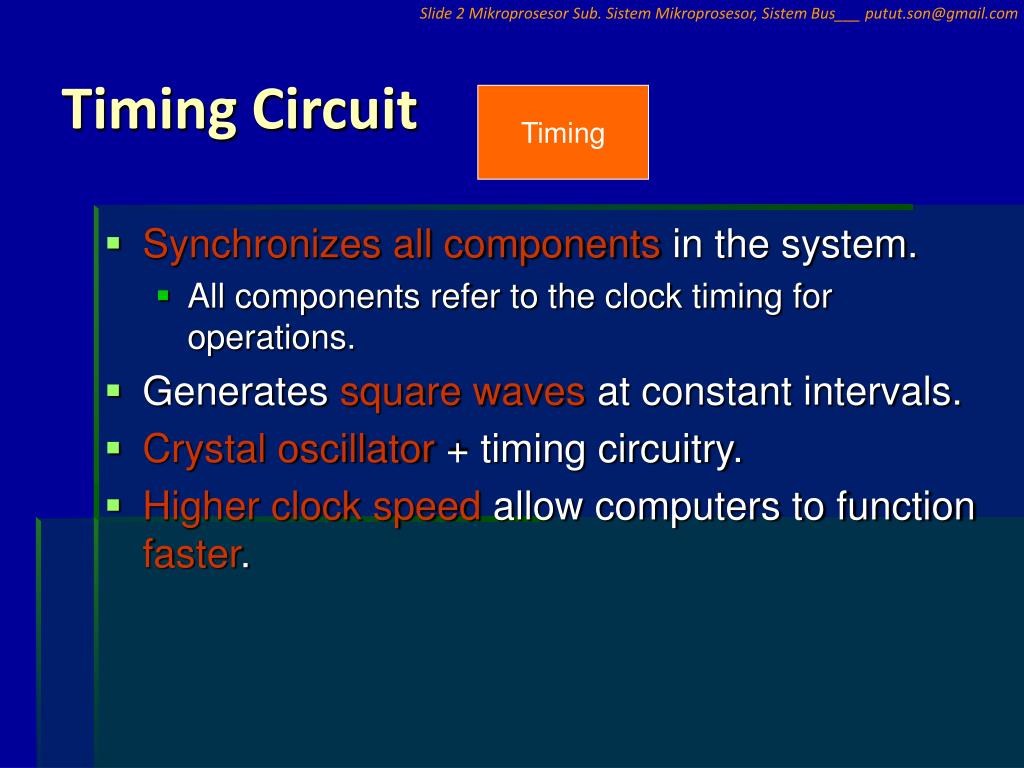 Slide 2 Mikroprosesor Sub. Sistem Mikroprosesor, Sistem Bus___ putut.son@gmail.com

Timing Circuit

Timing

- Synchronizes all components in the system.
  - All components refer to the clock timing for operations.
- Generates square waves at constant intervals.
- Crystal oscillator + timing circuitry.
- Higher clock speed allow computers to function faster.